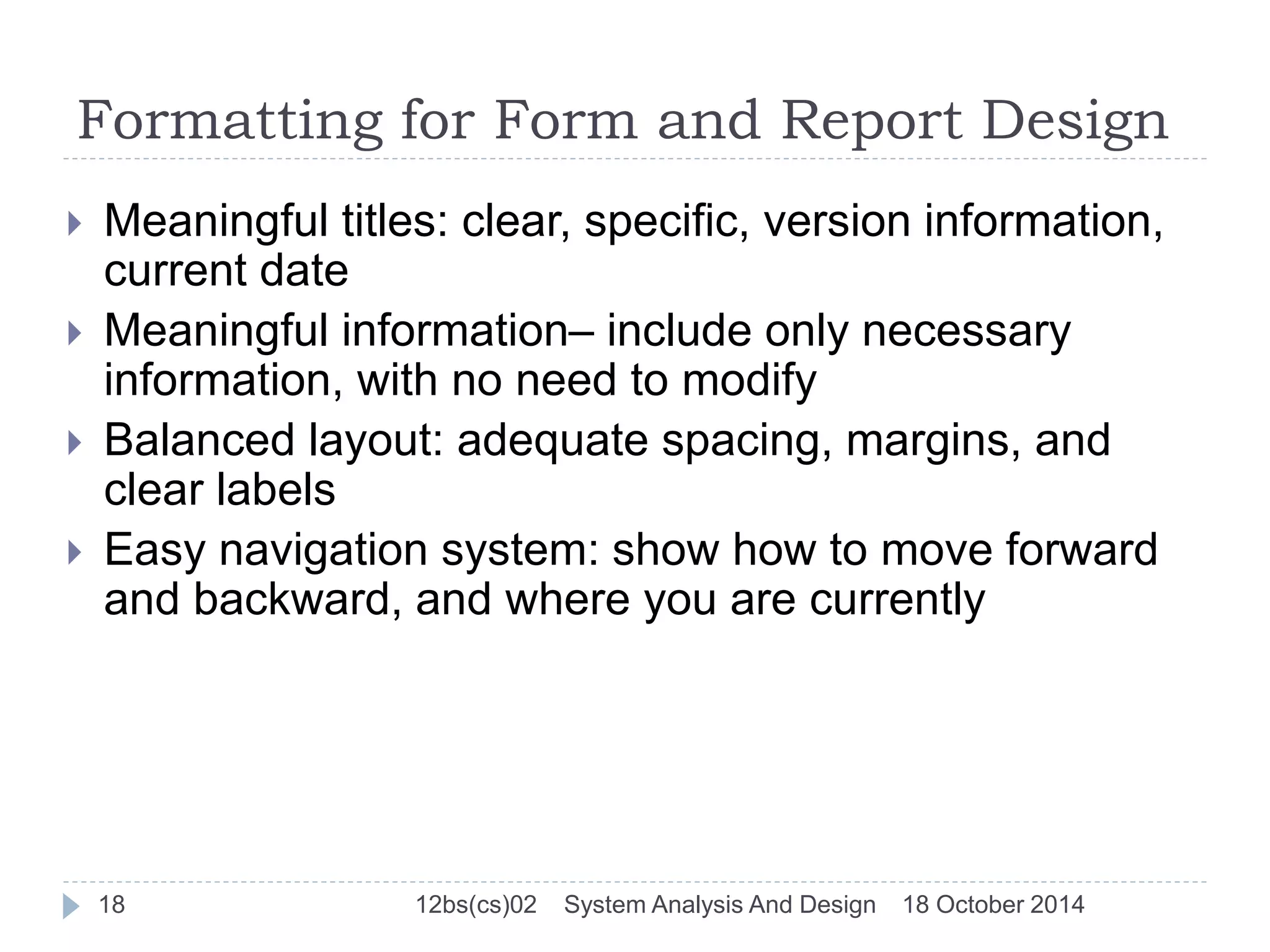 Formatting for Form and Report Design

Meaningful titles: clear, specific, version information, current date

Meaningful information– include only necessary information, with no need to modify

Balanced layout: adequate spacing, margins, and clear labels

Easy navigation system: show how to move forward and backward, and where you are currently

18 12bs(cs)02 System Analysis And Design 18 October 2014